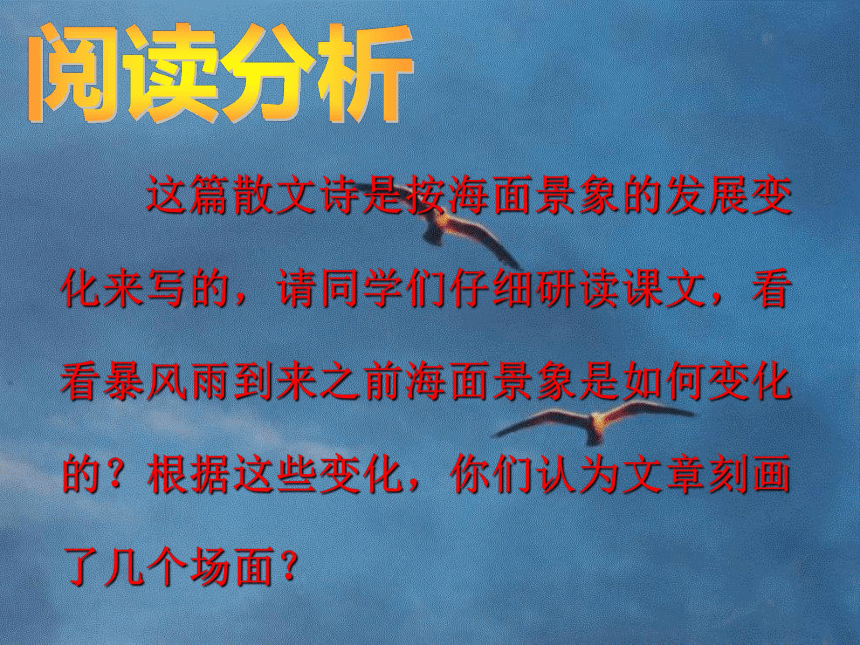 阅读分析

这篇散文诗是按海面景象的发展变化来写的，请同学们仔细研读课文，看看暴风雨到来之前海面景象是如何变化的？根据这些变化，你们认为文章刻画了几个场面？